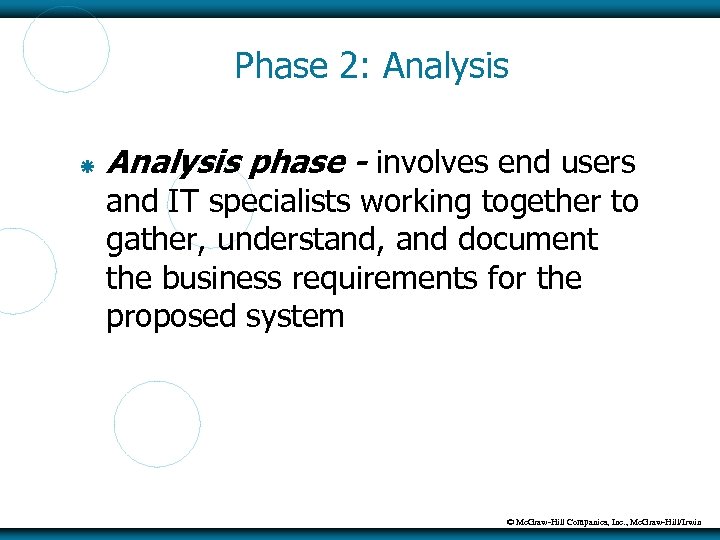 Phase 2: Analysis

Analysis phase - involves end users and IT specialists working together to gather, understand, and document the business requirements for the proposed system

© McGraw-Hill Companies, Inc., McGraw-Hill/Irwin